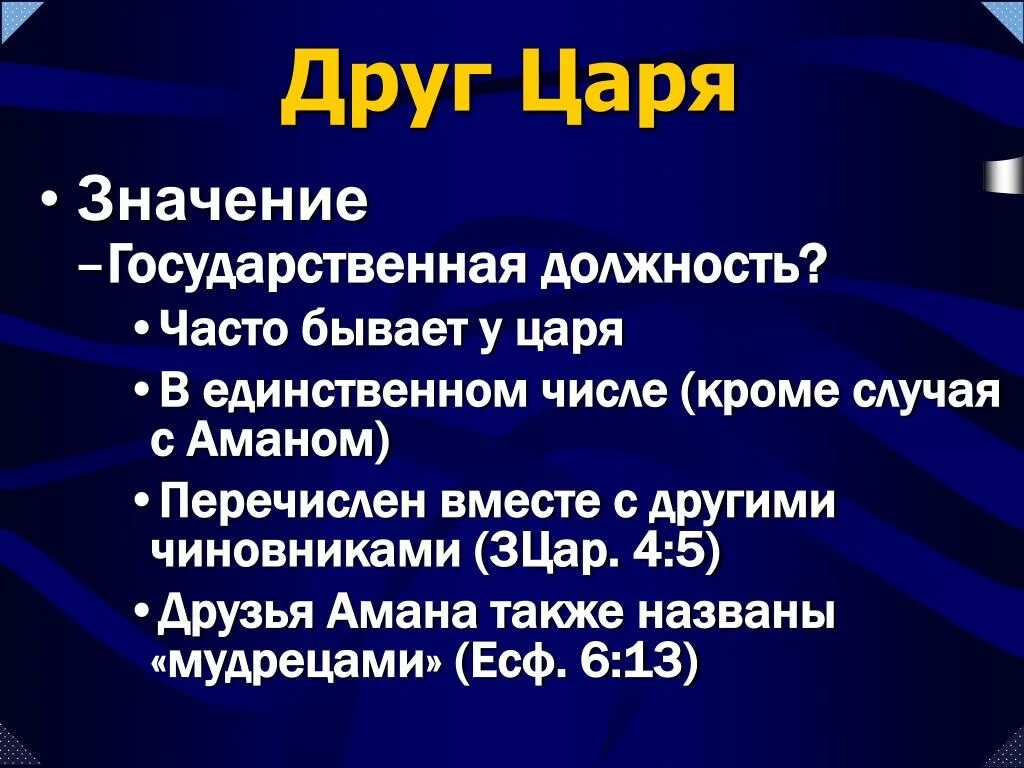 Друг Царя

• Значение

– Государственная должность?

• Часто бывает у царя

• В единственном числе (кроме случая с Аманом)

• Перечислен вместе с другими чиновниками (3Цар. 4:5)

• Друзья Амана также названы «мудрецами» (Есф. 6:13)